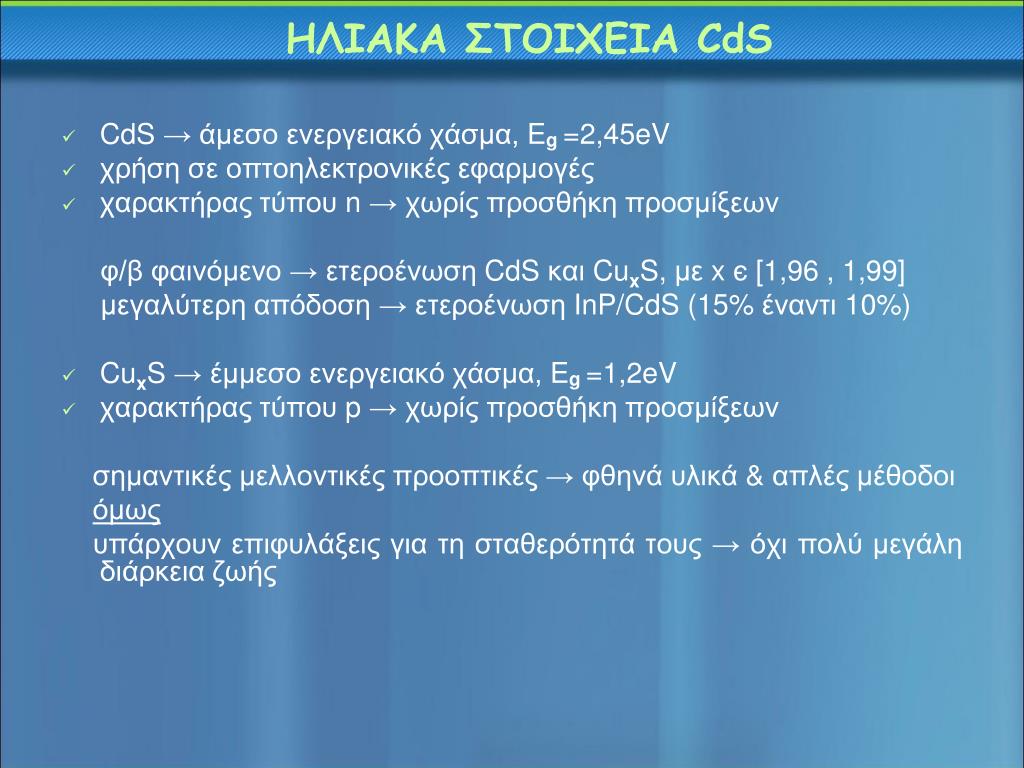 ΗΛΙΑΚΑ ΣΤΟΙΧΕΙΑ CdS

✓ CdS → άμεσο ενεργειακό χάσμα, $E_g$ =2,45eV
✓ χρήση σε οπτοηλεκτρονικές εφαρμογές
✓ χαρακτήρας τύπου n → χωρίς προσθήκη προσμίξεων

φ/β φαινόμενο → ετεροένωση CdS και $Cu_xS$, με x є [1,96 , 1,99]
μεγαλύτερη απόδοση → ετεροένωση InP/CdS (15% έναντι 10%)

✓ $Cu_xS$ → έμμεσο ενεργειακό χάσμα, $E_g$ =1,2eV
✓ χαρακτήρας τύπου p → χωρίς προσθήκη προσμίξεων

σημαντικές μελλοντικές προοπτικές → φθηνά υλικά & απλές μέθοδοι
όμως
υπάρχουν επιφυλάξεις για τη σταθερότητά τους → όχι πολύ μεγάλη διάρκεια ζωής